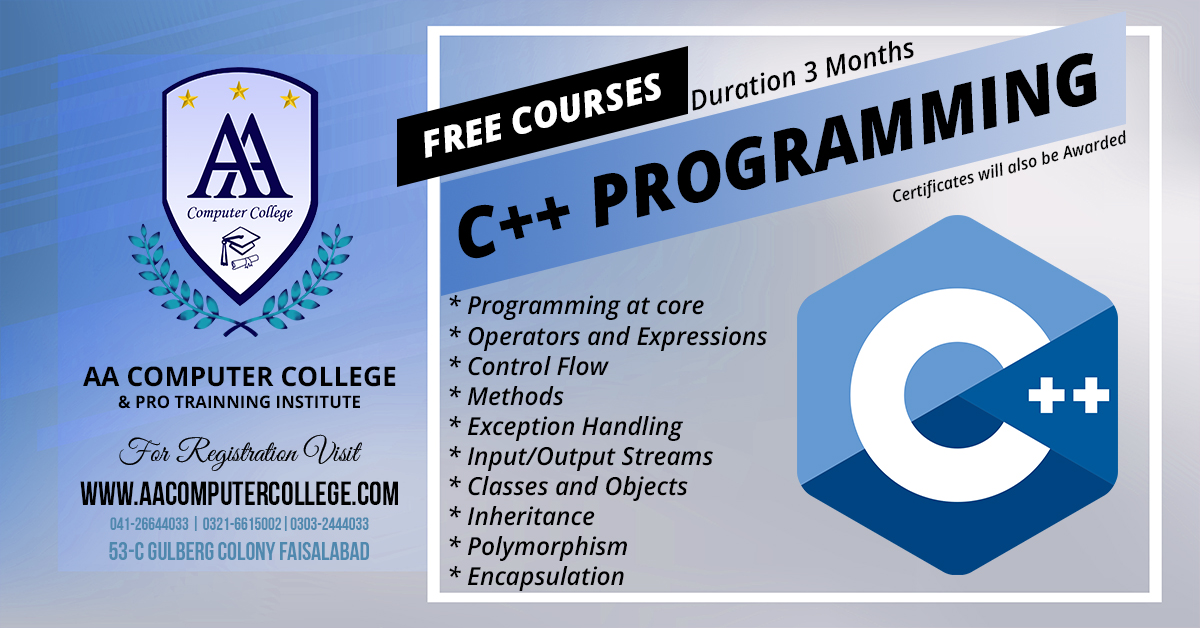 AA
Computer College

AA COMPUTER COLLEGE
& PRO TRAINNING INSTITUTE

For Registration Visit
WWW.AACOMPUTERCOLLEGE.COM
041-26644033 | 0321-6615002 | 0303-2444033
53-C GULBERG COLONY FAISALABAD

FREE COURSES
Duration 3 Months
C++ PROGRAMMING
Certificates will also be Awarded

* Programming at core
* Operators and Expressions
* Control Flow
* Methods
* Exception Handling
* Input/Output Streams
* Classes and Objects
* Inheritance
* Polymorphism
* Encapsulation

C++